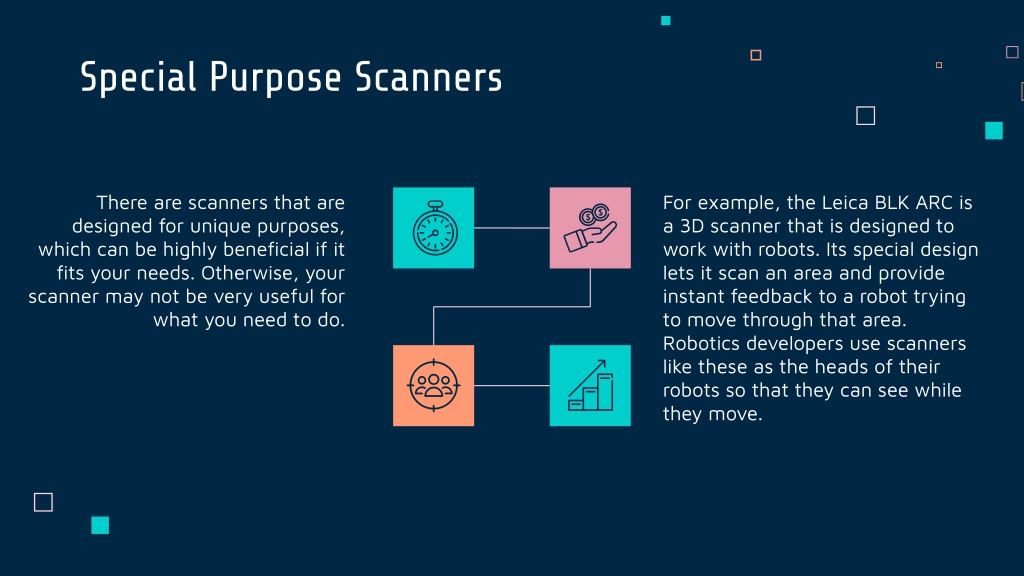 Special Purpose Scanners

There are scanners that are designed for unique purposes, which can be highly beneficial if it fits your needs. Otherwise, your scanner may not be very useful for what you need to do.

For example, the Leica BLK ARC is a 3D scanner that is designed to work with robots. Its special design lets it scan an area and provide instant feedback to a robot trying to move through that area. Robotics developers use scanners like these as the heads of their robots so that they can see while they move.